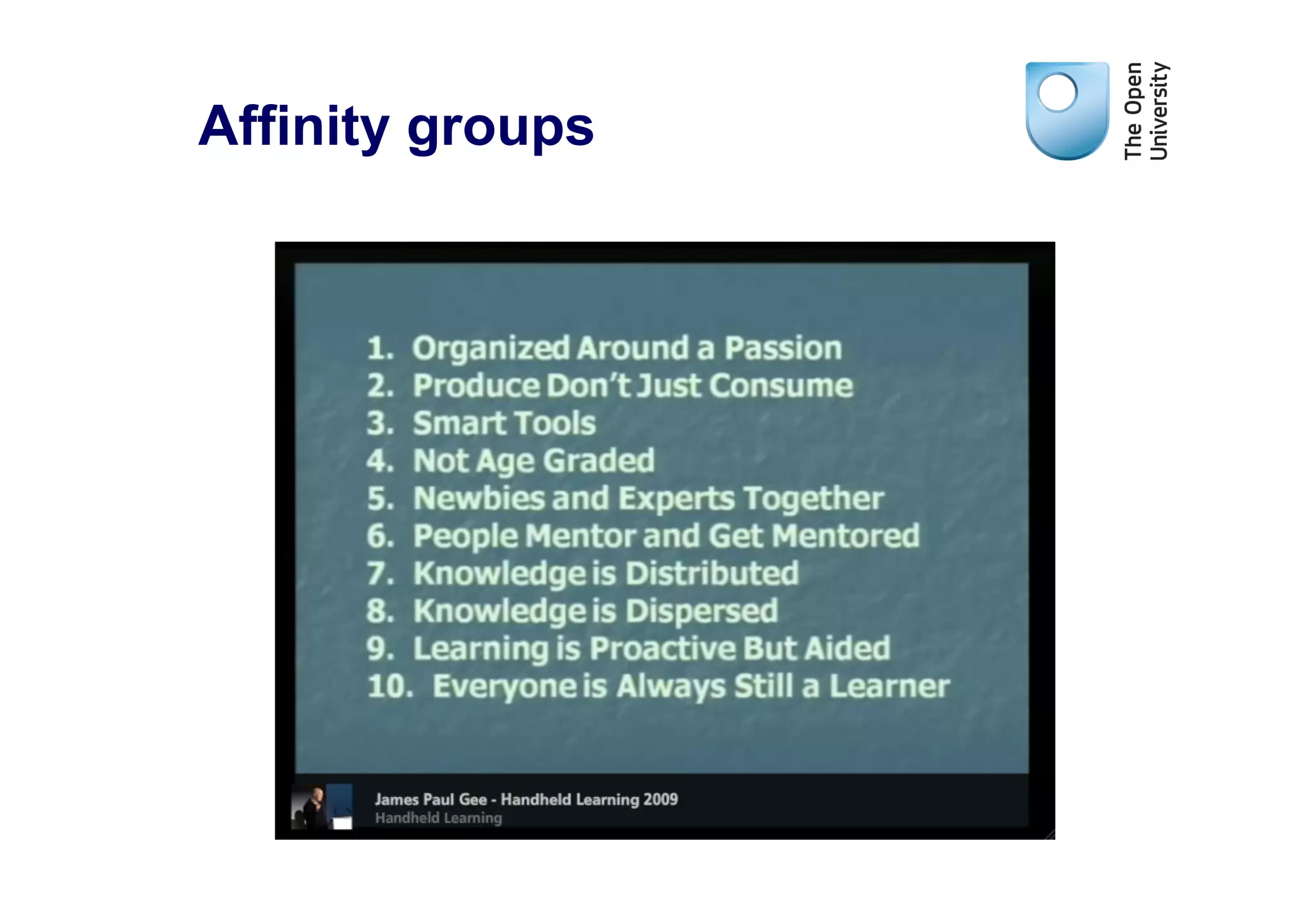 Affinity groups

The Open University

1. Organized Around a Passion
2. Produce Don't Just Consume
3. Smart Tools
4. Not Age Graded
5. Newbies and Experts Together
6. People Mentor and Get Mentored
7. Knowledge is Distributed
8. Knowledge is Dispersed
9. Learning is Proactive But Aided
10. Everyone is Always Still a Learner

James Paul Gee - Handheld Learning 2009
Handheld Learning